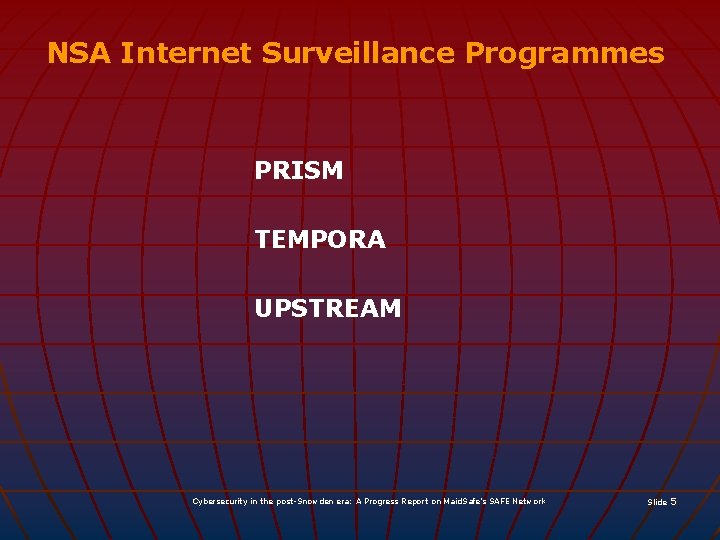 NSA Internet Surveillance Programmes

PRISM

TEMPORA

UPSTREAM

Cybersecurity in the post-Snowden era: A Progress Report on MaidSafe's SAFE Network

Slide 5